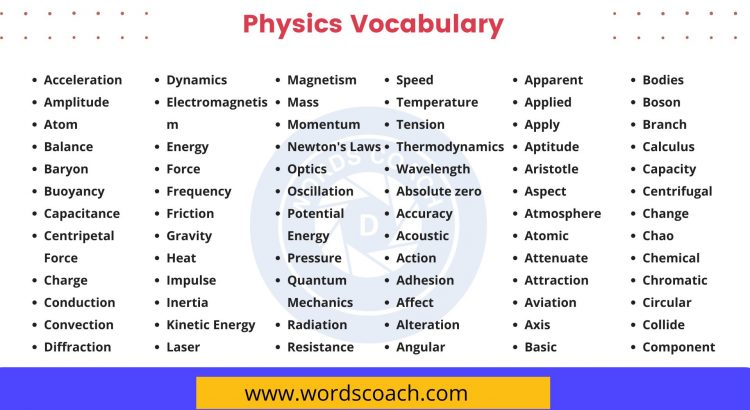 Physics Vocabulary

- Acceleration
- Amplitude
- Atom
- Balance
- Baryon
- Buoyancy
- Capacitance
- Centripetal Force
- Charge
- Conduction
- Convection
- Diffraction

- Dynamics
- Electromagnetism
- Energy
- Force
- Frequency
- Friction
- Gravity
- Heat
- Impulse
- Inertia
- Kinetic Energy
- Laser

- Magnetism
- Mass
- Momentum
- Newton's Laws
- Optics
- Oscillation
- Potential Energy
- Pressure
- Quantum Mechanics
- Radiation
- Resistance

- Speed
- Temperature
- Tension
- Thermodynamics
- Wavelength
- Absolute zero
- Accuracy
- Acoustic
- Action
- Adhesion
- Affect
- Alteration
- Angular

- Apparent
- Applied
- Apply
- Aptitude
- Aristotle
- Aspect
- Atmosphere
- Atomic
- Attenuate
- Attraction
- Aviation
- Axis
- Basic

- Bodies
- Boson
- Branch
- Calculus
- Capacity
- Centrifugal
- Change
- Chao
- Chemical
- Chromatic
- Circular
- Collide
- Component

WORDS COACH

www.wordscoach.com